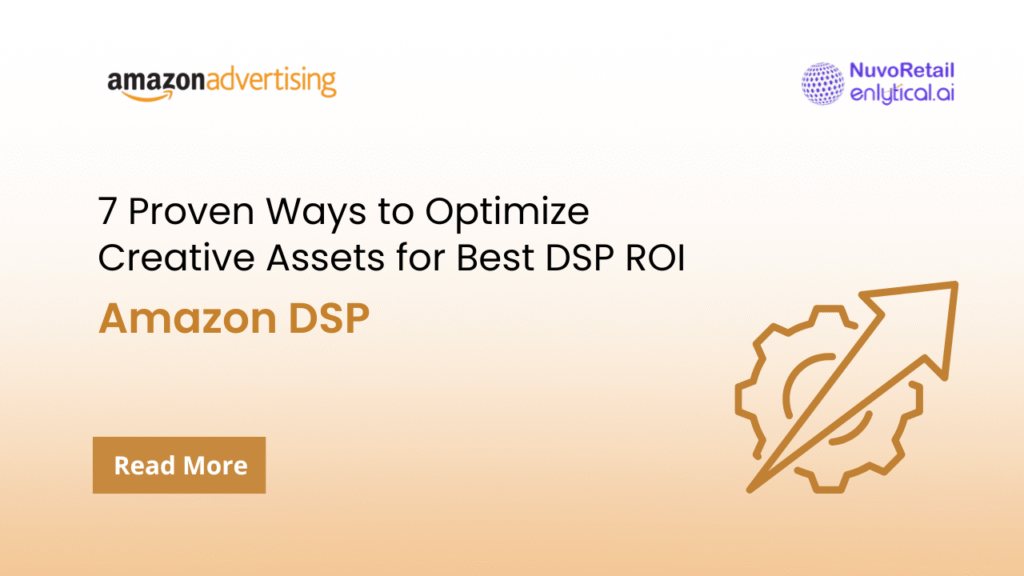 amazonadvertising

NuvoRetail
enlytical.ai

7 Proven Ways to Optimize Creative Assets for Best DSP ROI

Amazon DSP

Read More